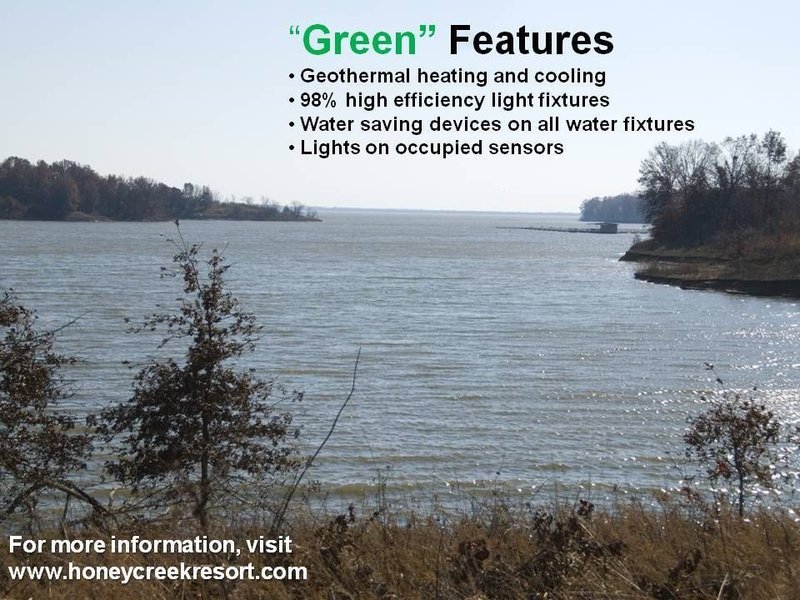 “Green” Features

• Geothermal heating and cooling
• 98% high efficiency light fixtures
• Water saving devices on all water fixtures
• Lights on occupied sensors

For more information, visit
www.honeycreekresort.com